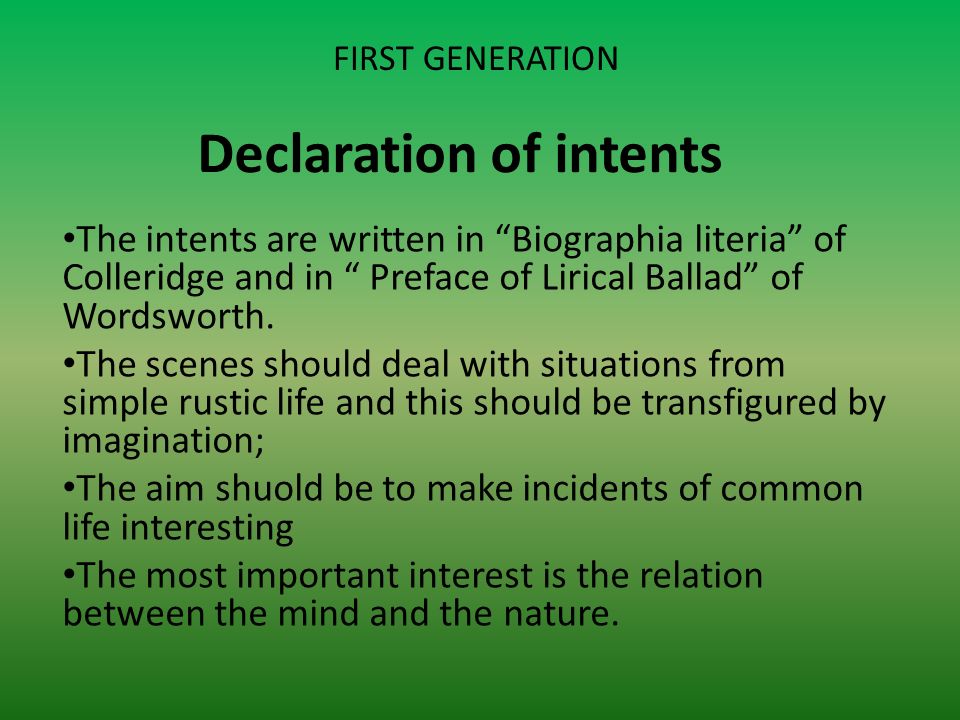 FIRST GENERATION

Declaration of intents

•The intents are written in “Biographia literia” of Colleridge and in “ Preface of Lirical Ballad” of Wordsworth.

•The scenes should deal with situations from simple rustic life and this should be transfigured by imagination;

•The aim shuold be to make incidents of common life interesting

•The most important interest is the relation between the mind and the nature.